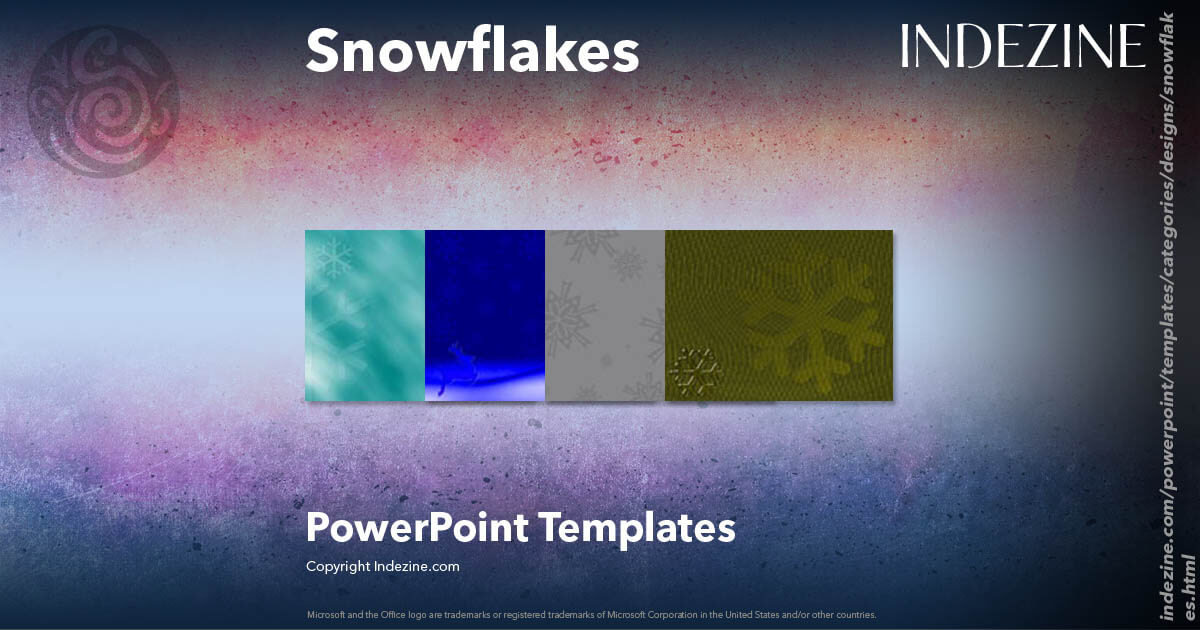 Snowflakes

INDEZINE

PowerPoint Templates

Copyright Indezine.com

Microsoft and the Office logo are trademarks or registered trademarks of Microsoft Corporation in the United States and/or other countries.

indezine.com/powerpoint/templates/categories/designs/snowflakes.html